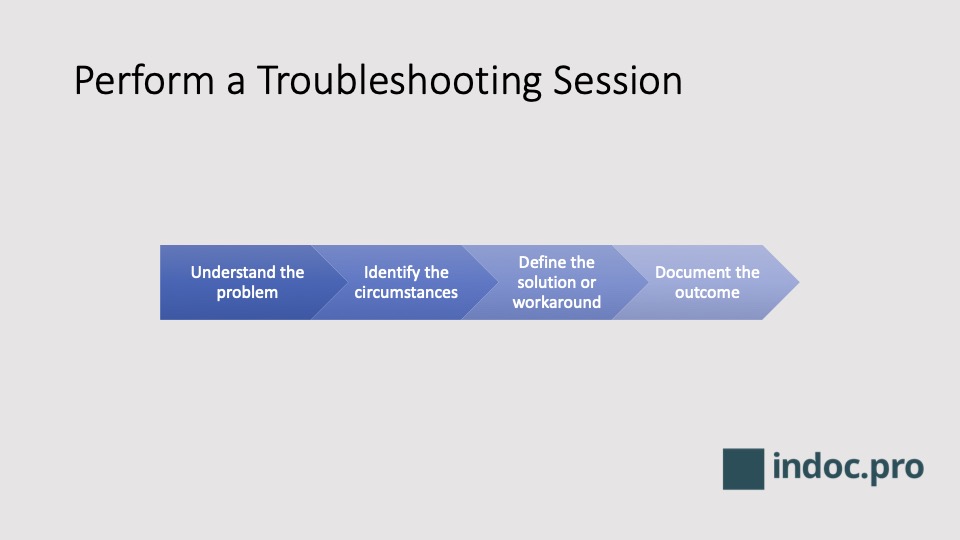 Perform a Troubleshooting Session

Understand the problem

Identify the circumstances

Define the solution or workaround

Document the outcome

indoc.pro